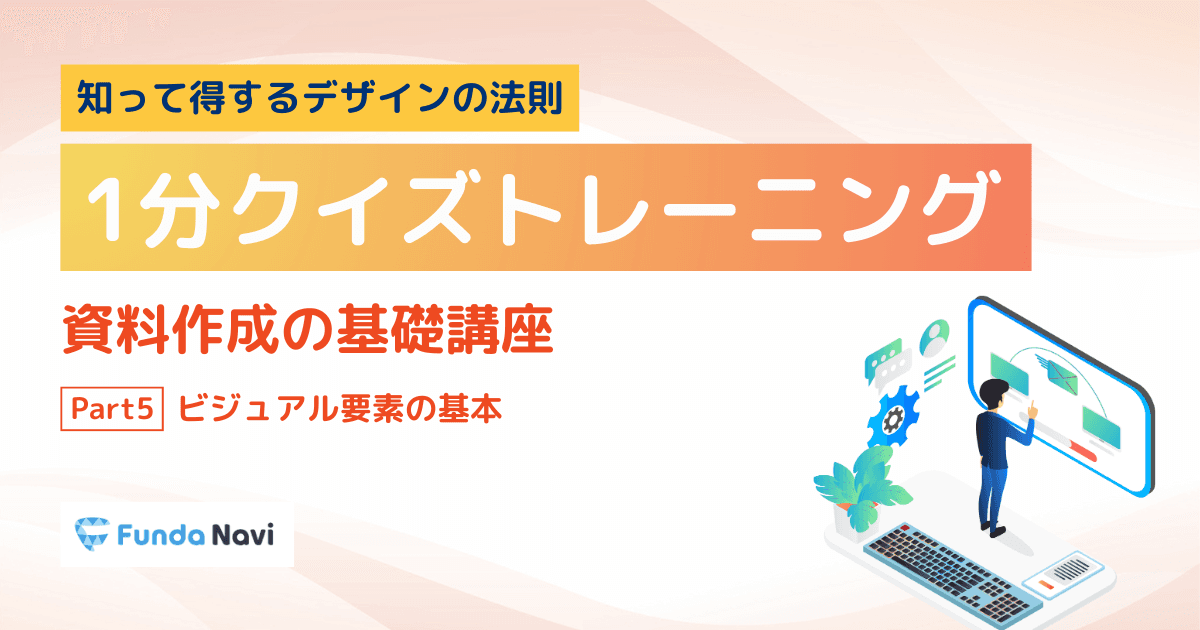 知って得するデザインの法則

1分クイズトレーニング

資料作成の基礎講座

Part5 ビジュアル要素の基本

Funda Navi